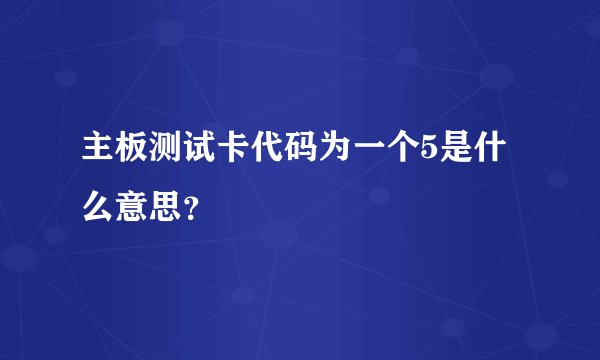 主板测试卡代码为一个5是什么意思？